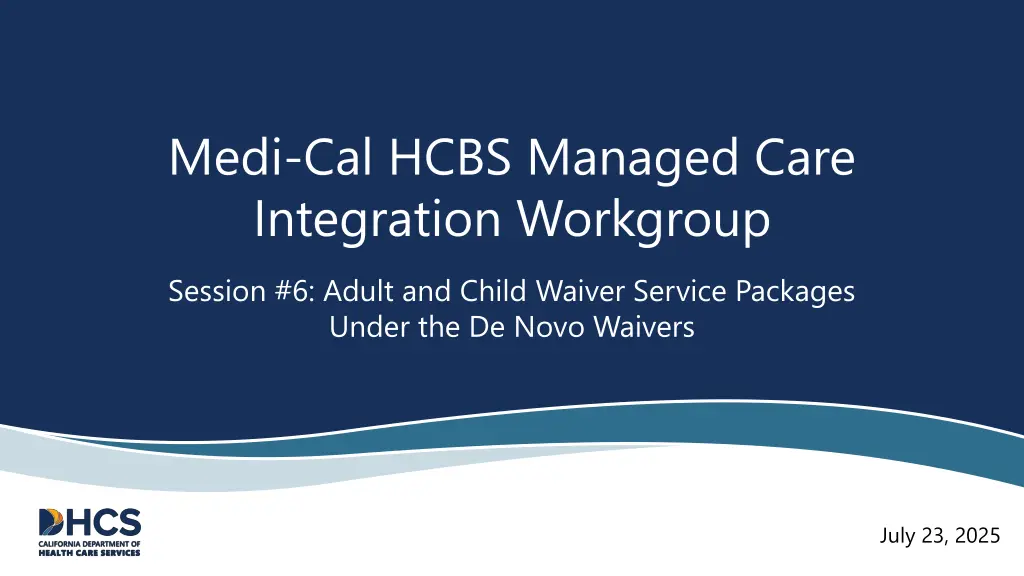 Medi-Cal HCBS Managed Care Integration Workgroup

Session #6: Adult and Child Waiver Service Packages Under the De Novo Waivers

DHCS
CALIFORNIA DEPARTMENT OF HEALTH CARE SERVICES

July 23, 2025